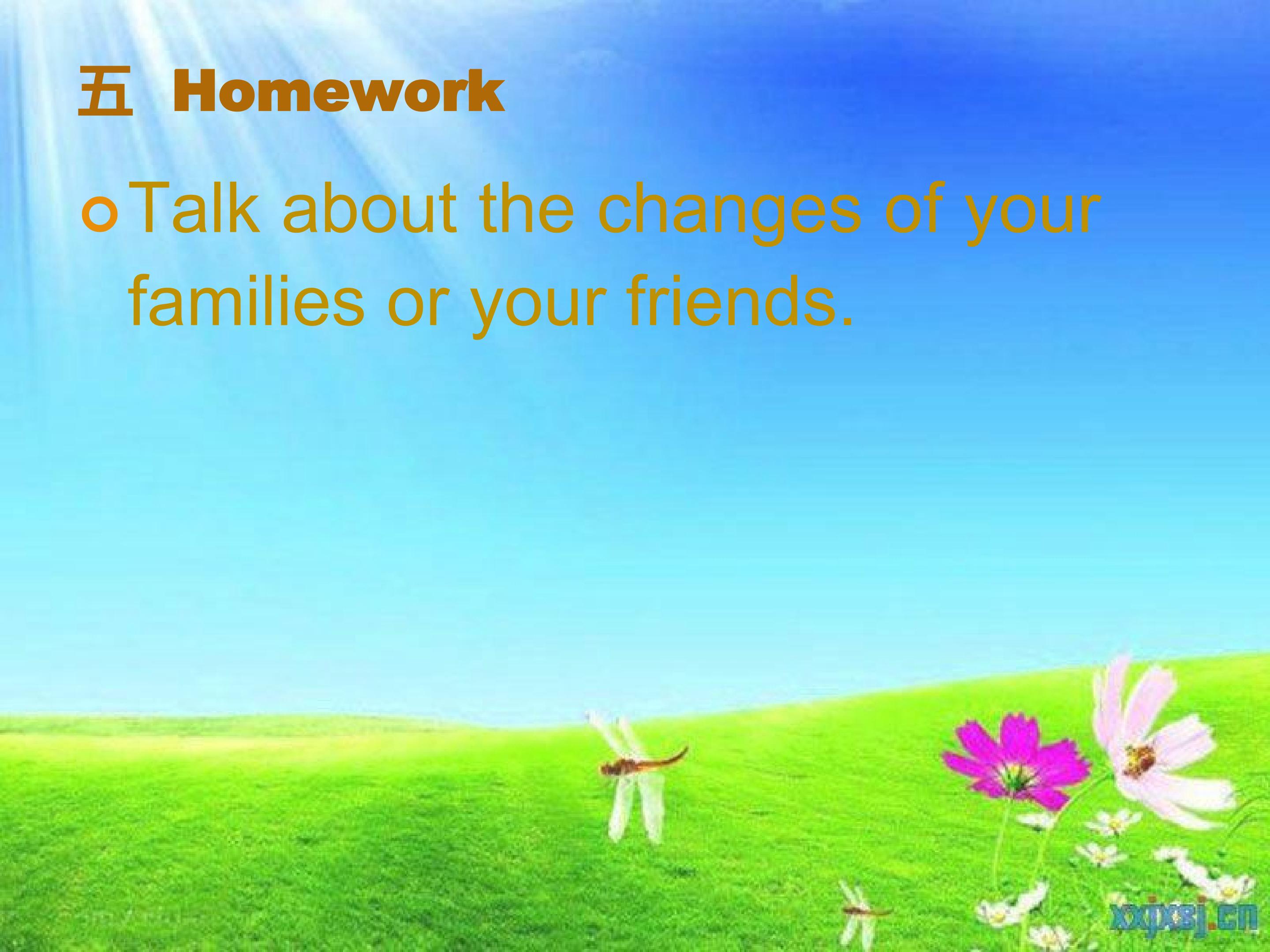 五 Homework

Talk about the changes of your families or your friends.

xxjxsj.cn